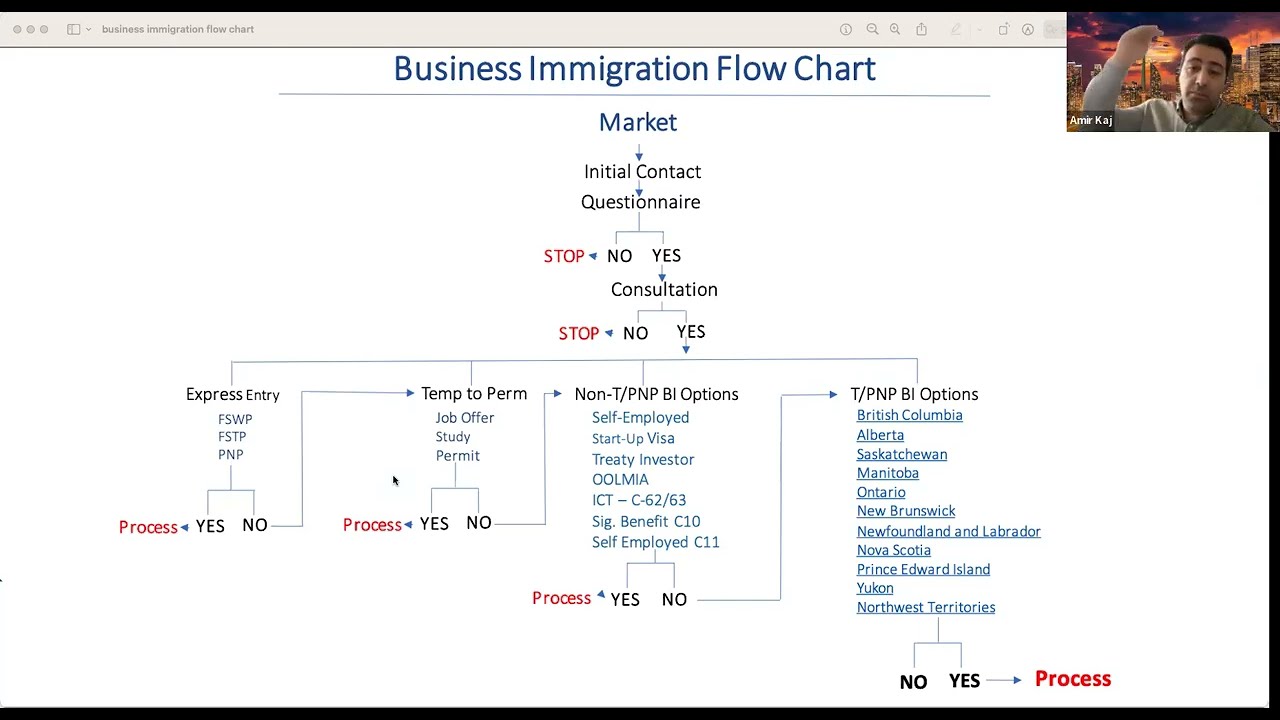 business immigration flow chart

Amir Kaj

Business Immigration Flow Chart

Market

Initial Contact
Questionnaire

STOP NO YES

Consultation

STOP NO YES

Express Entry
FSWP
FSTP
PNP

Process YES NO

Temp to Perm
Job Offer
Study
Permit

Process YES NO

Non-T/PNP BI Options
Self-Employed
Start-Up Visa
Treaty Investor
OOLMIA
ICT – C-62/63
Sig. Benefit C10
Self Employed C11

Process YES NO

T/PNP BI Options
British Columbia
Alberta
Saskatchewan
Manitoba
Ontario
New Brunswick
Newfoundland and Labrador
Nova Scotia
Prince Edward Island
Yukon
Northwest Territories

NO YES Process